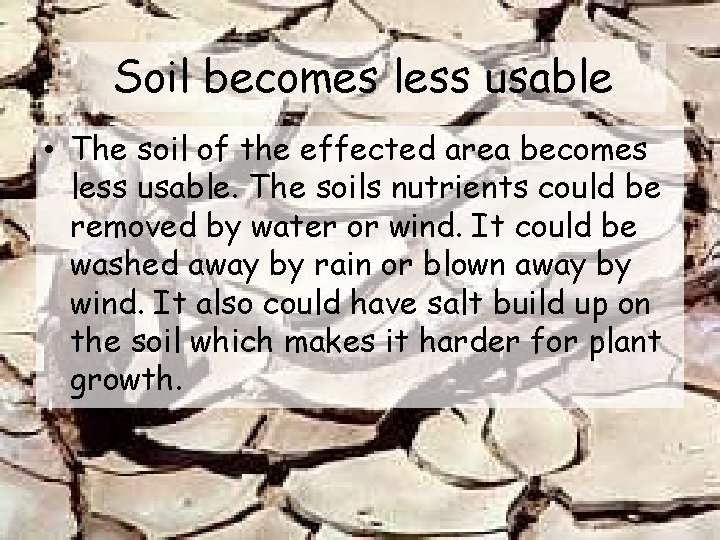 Soil becomes less usable

• The soil of the effected area becomes less usable. The soils nutrients could be removed by water or wind. It could be washed away by rain or blown away by wind. It also could have salt build up on the soil which makes it harder for plant growth.